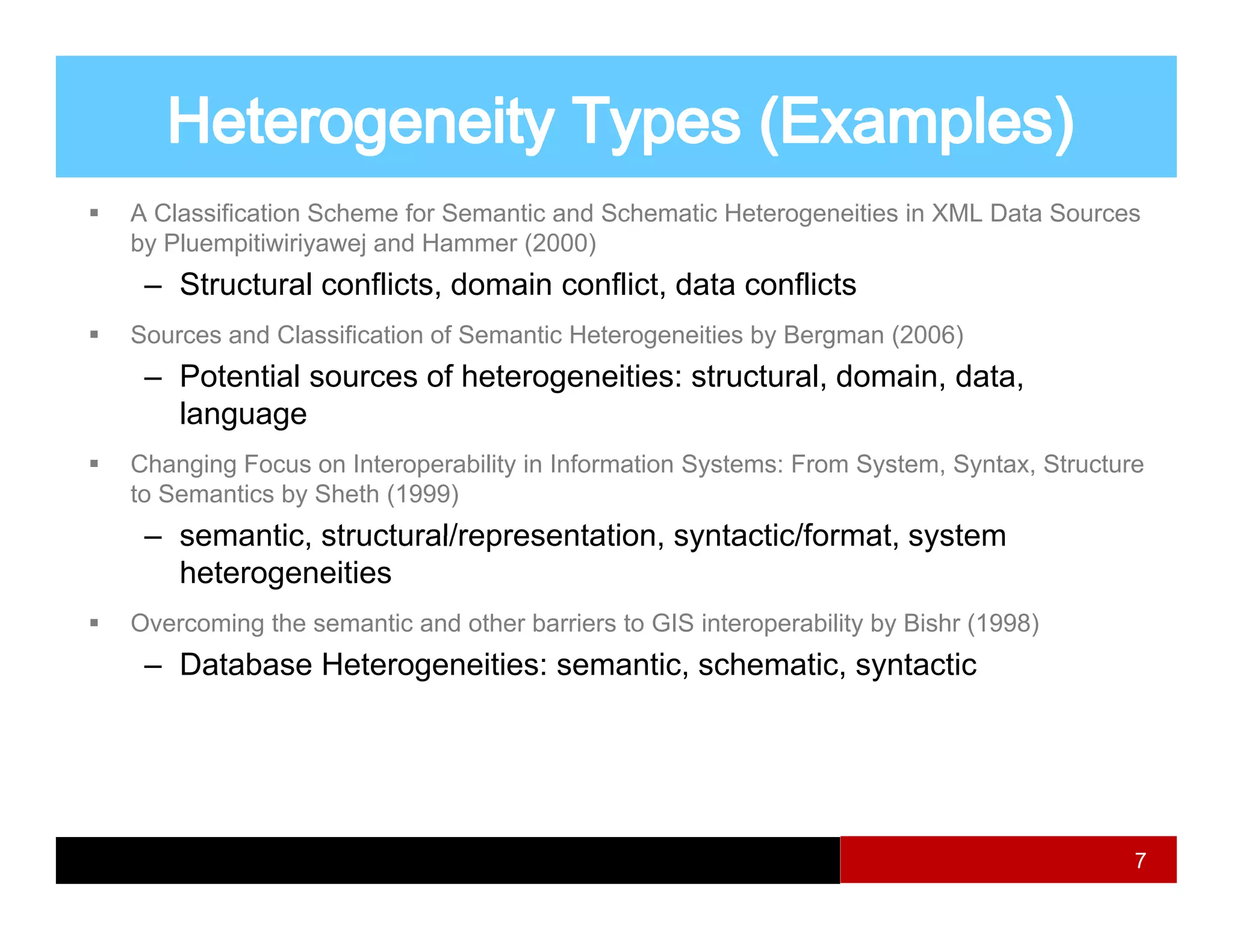 Heterogeneity Types (Examples)

▪ A Classification Scheme for Semantic and Schematic Heterogeneities in XML Data Sources by Pluempitiwiriyawej and Hammer (2000)

– Structural conflicts, domain conflict, data conflicts

▪ Sources and Classification of Semantic Heterogeneities by Bergman (2006)

– Potential sources of heterogeneities: structural, domain, data, language

▪ Changing Focus on Interoperability in Information Systems: From System, Syntax, Structure to Semantics by Sheth (1999)

– semantic, structural/representation, syntactic/format, system heterogeneities

▪ Overcoming the semantic and other barriers to GIS interoperability by Bishr (1998)

– Database Heterogeneities: semantic, schematic, syntactic

7